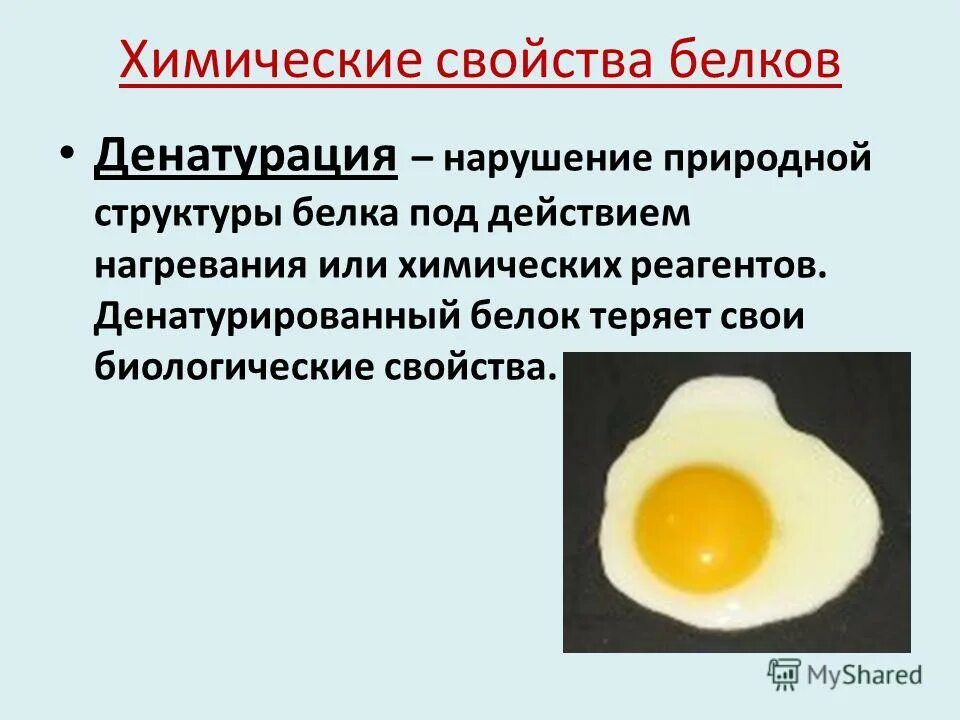 Химические свойства белков

• Денатурация – нарушение природной структуры белка под действием нагревания или химических реагентов. Денатурированный белок теряет свои биологические свойства.

MyShared